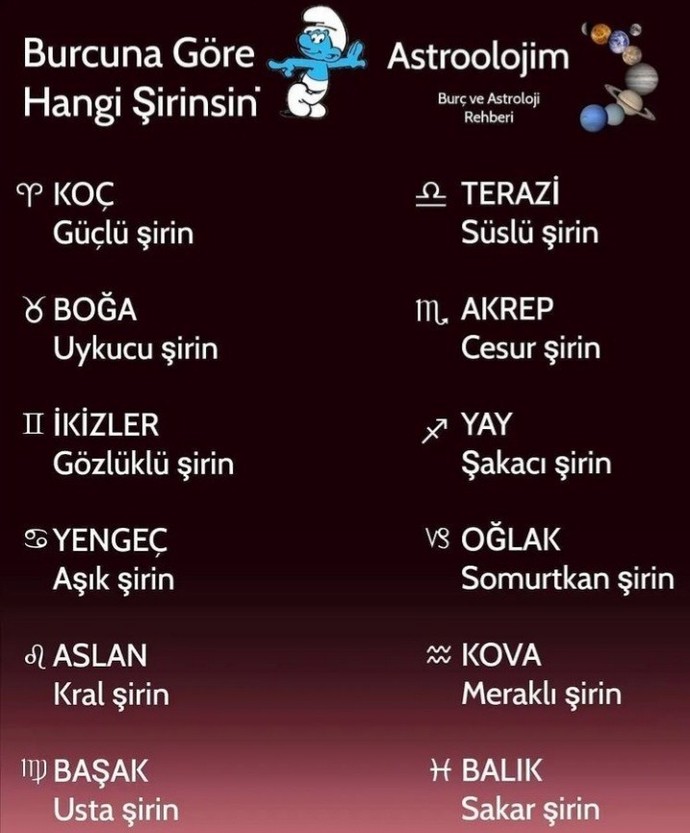 Burcuna Göre Hangi Şirinsin

Astroolojim
Burç ve Astroloji Rehberi

♈ KOÇ
Güçlü şirin

♉ BOĞA
Uykucu şirin

♊ İKİZLER
Gözlüklü şirin

♋ YENGEÇ
Aşık şirin

♌ ASLAN
Kral şirin

♍ BAŞAK
Usta şirin

♎ TERAZİ
Süslü şirin

♏ AKREP
Cesur şirin

♐ YAY
Şakacı şirin

♑ OĞLAK
Somurtkan şirin

♒ KOVA
Meraklı şirin

♓ BALIK
Sakar şirin